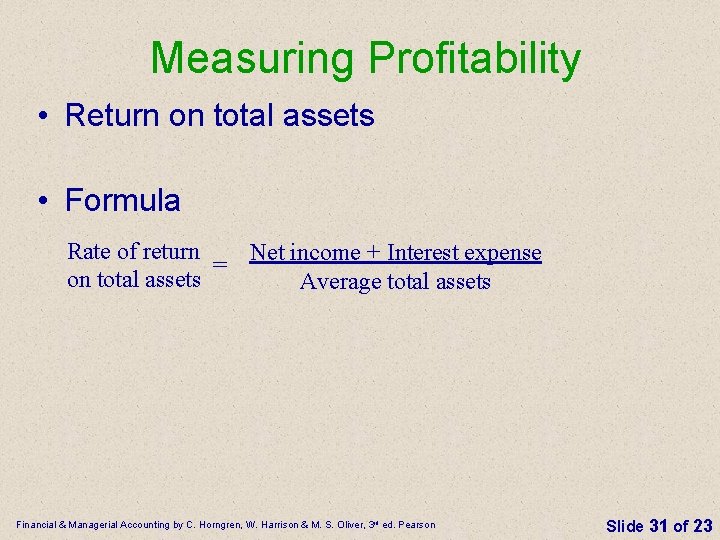 Measuring Profitability

• Return on total assets

• Formula

$\text{Rate of return on total assets} = \frac{\text{Net income + Interest expense}}{\text{Average total assets}}$

Financial & Managerial Accounting by C. Horngren, W. Harrison & M. S. Oliver, 3rd ed. Pearson

Slide 31 of 23